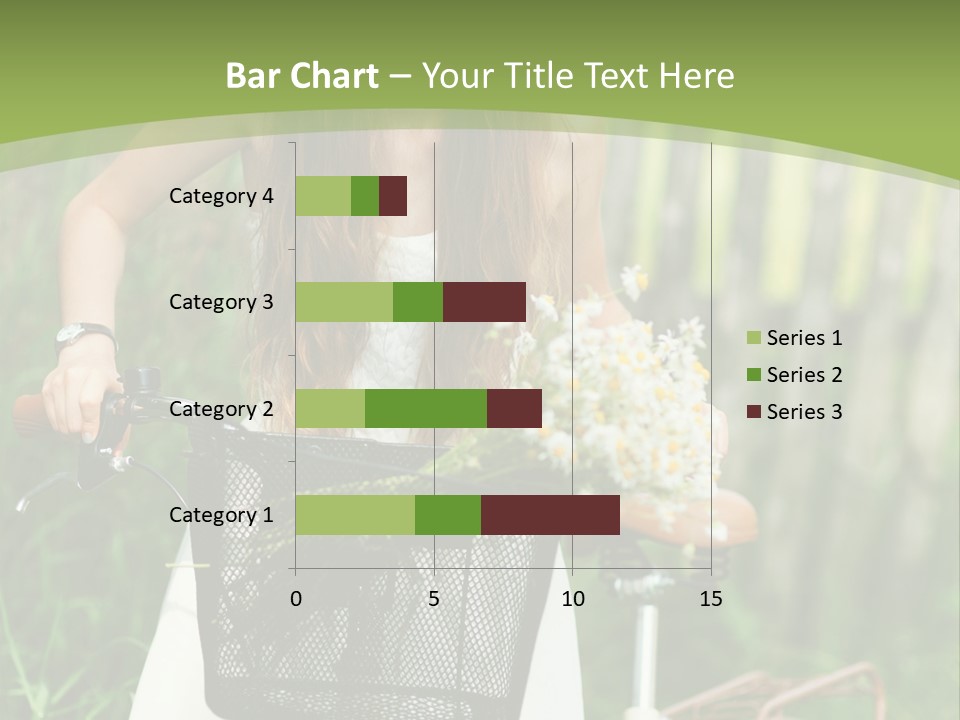 Bar Chart – Your Title Text Here

Category 4
Category 3
Category 2
Category 1

0
5
10
15

Series 1
Series 2
Series 3